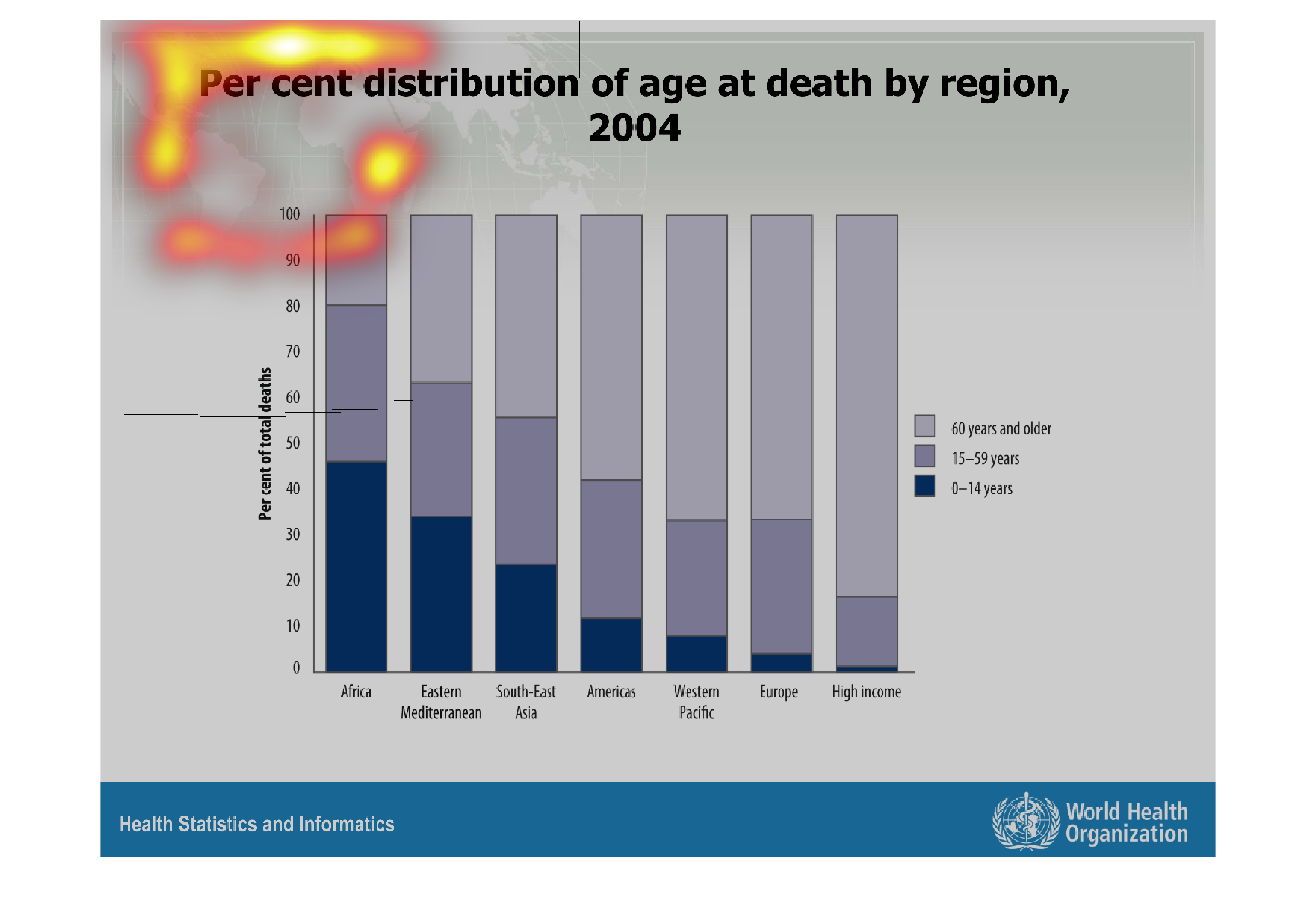 Per cent distribution of age at death by region, 2004

Per cent of total deaths

100
90
80
70
60
50
40
30
20
10
0

Africa
Eastern Mediterranean
South-East Asia
Americas
Western Pacific
Europe
High income

60 years and older
15–59 years
0–14 years

Health Statistics and Informatics

World Health Organization